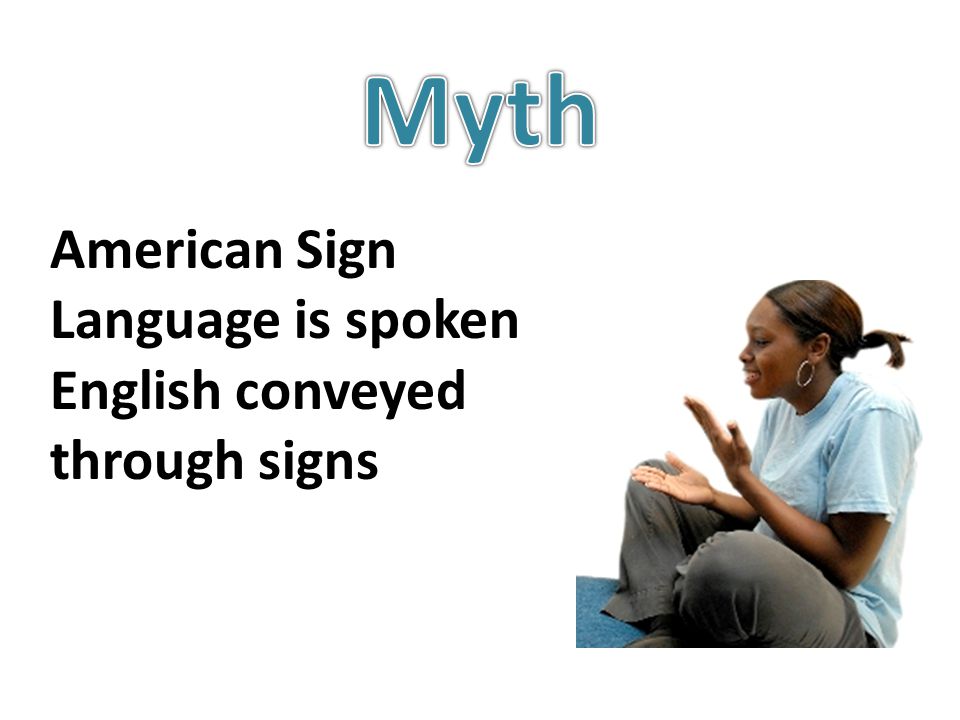 Myth

American Sign Language is spoken English conveyed through signs